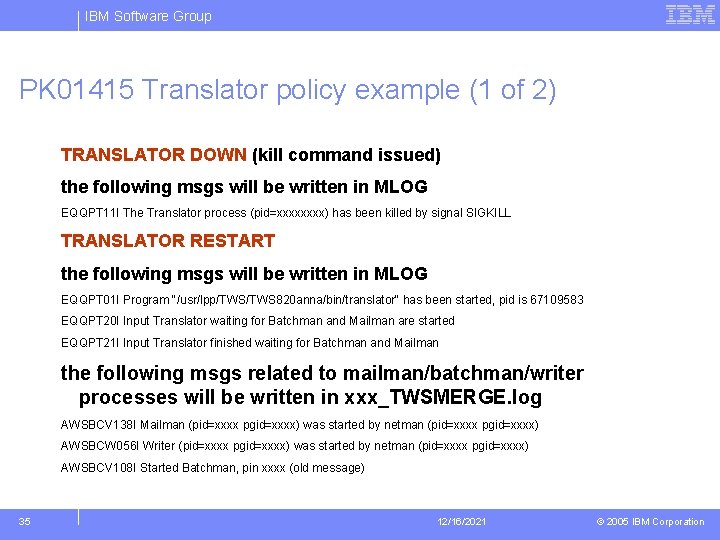 IBM Software Group

IBM

PK01415 Translator policy example (1 of 2)

TRANSLATOR DOWN (kill command issued)

the following msgs will be written in MLOG

EQQPT11I The Translator process (pid=xxxxxxxx) has been killed by signal SIGKILL

TRANSLATOR RESTART

the following msgs will be written in MLOG

EQQPT01I Program "/usr/lpp/TWS/TWS820anna/bin/translator" has been started, pid is 67109583

EQQPT20I Input Translator waiting for Batchman and Mailman are started

EQQPT21I Input Translator finished waiting for Batchman and Mailman

the following msgs related to mailman/batchman/writer processes will be written in xxx_TWSMERGE.log

AWSBCV138I Mailman (pid=xxxx pgid=xxxx) was started by netman (pid=xxxx pgid=xxxx)

AWSBCW056I Writer (pid=xxxx pgid=xxxx) was started by netman (pid=xxxx pgid=xxxx)

AWSBCV108I Started Batchman, pin xxxx (old message)

35

12/16/2021

© 2005 IBM Corporation